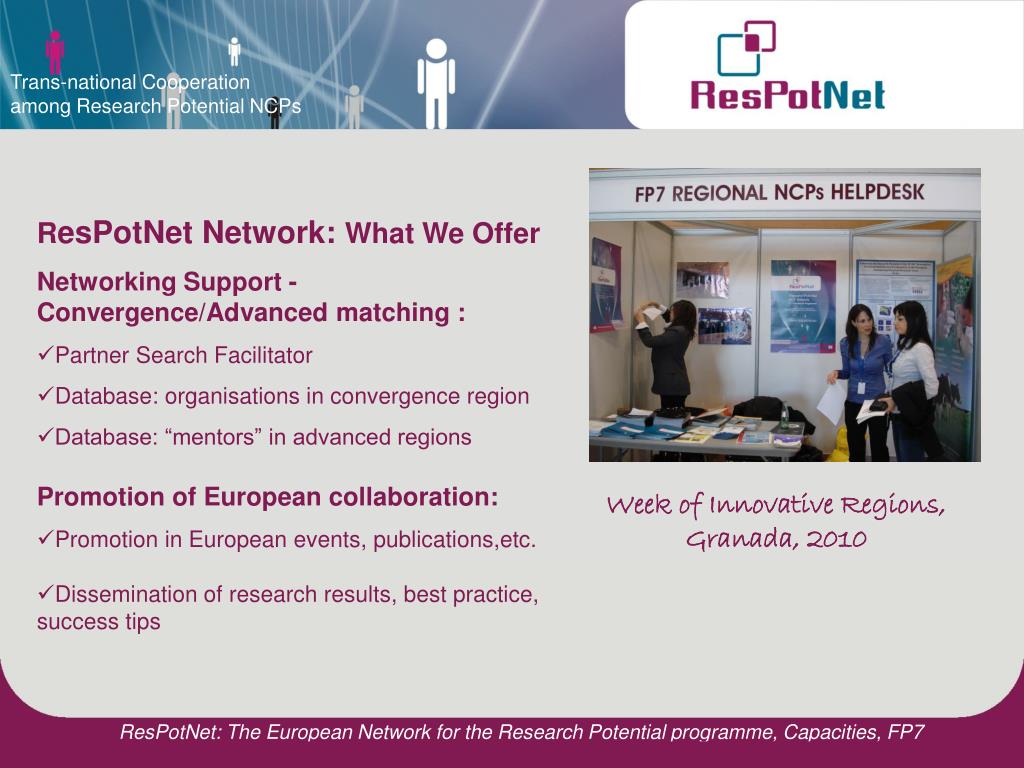 Trans-national Cooperation among Research Potential NCPs

ResPotNet

ResPotNet Network: What We Offer

Networking Support - Convergence/Advanced matching :

✓Partner Search Facilitator

✓Database: organisations in convergence region

✓Database: “mentors” in advanced regions

Promotion of European collaboration:

✓Promotion in European events, publications,etc.

✓Dissemination of research results, best practice, success tips

FP7 REGIONAL NCPs HELPDESK

Week of Innovative Regions, Granada, 2010

ResPotNet: The European Network for the Research Potential programme, Capacities, FP7